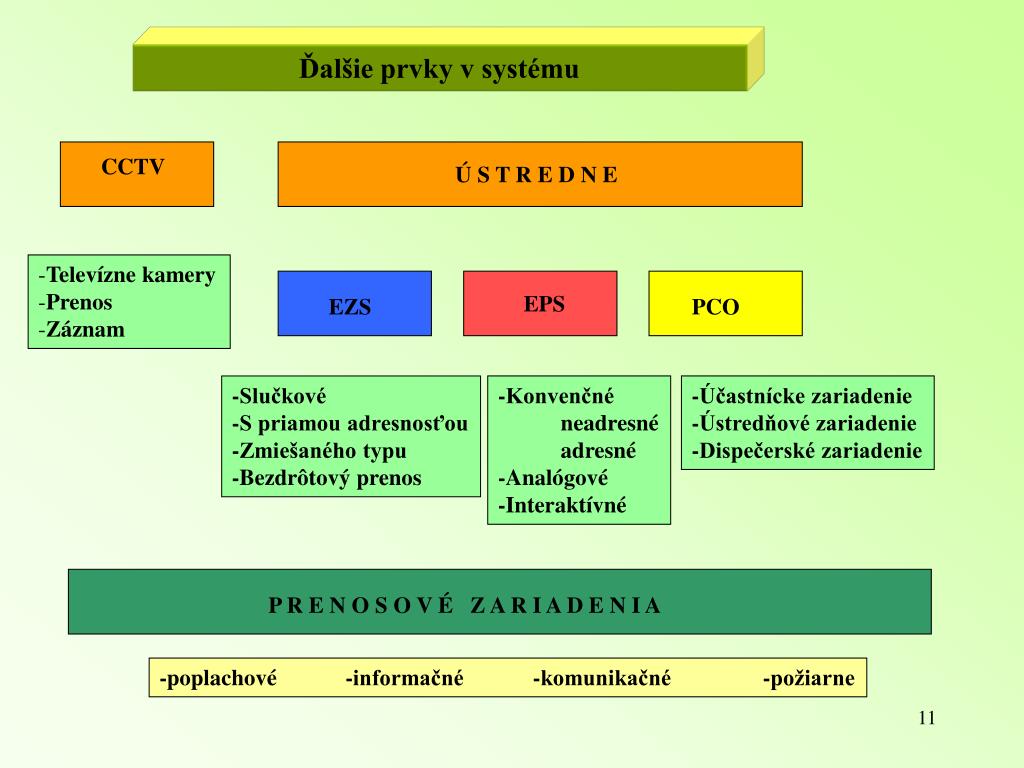 Ďalšie prvky v systému

CCTV

Ú S T R E D N E

-Televízne kamery
-Prenos
-Záznam

EZS

EPS

PCO

-Slučkové
-S priamou adresnosťou
-Zmiešaného typu
-Bezdrôtový prenos

-Konvenčné
neadresné
adresné
-Analógové
-Interaktívné

-Účastnícke zariadenie
-Ústredňové zariadenie
-Dispečerské zariadenie

P R E N O S O V É Z A R I A D E N I A

-poplachové -informačné -komunikačné -požiarne

11